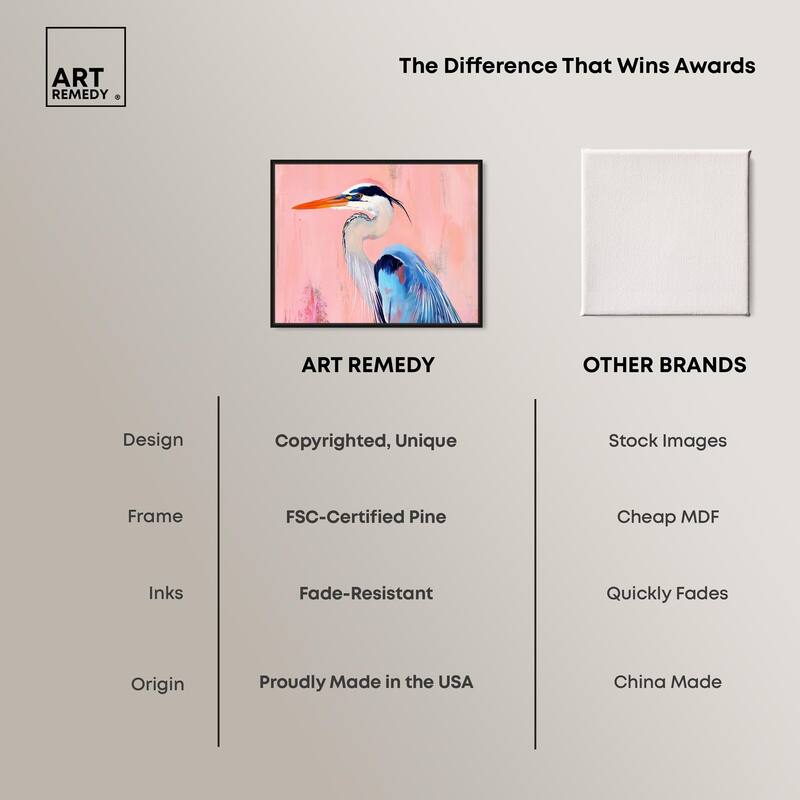 ART REMEDY ®

The Difference That Wins Awards

| | ART REMEDY | OTHER BRANDS |
|---|---|---|
| Design | Copyrighted, Unique | Stock Images |
| Frame | FSC-Certified Pine | Cheap MDF |
| Inks | Fade-Resistant | Quickly Fades |
| Origin | Proudly Made in the USA | China Made |